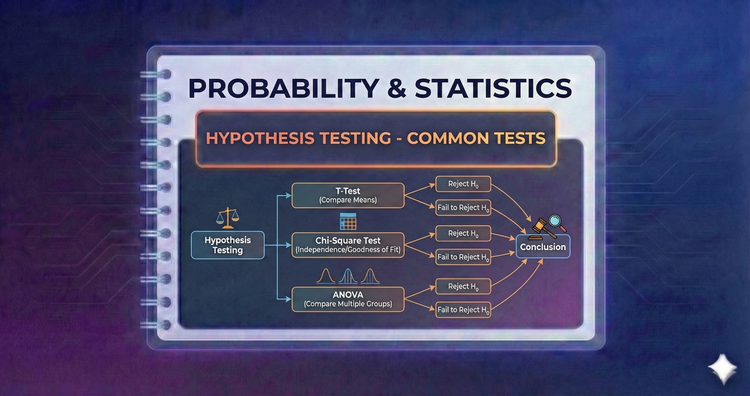 PROBABILITY & STATISTICS

HYPOTHESIS TESTING - COMMON TESTS

Hypothesis Testing

T-Test
(Compare Means)

Reject $H_0$

Fail to Reject $H_0$

Chi-Square Test
(Independence/Goodness of Fit)

Reject $H_0$

Fail to Reject $H_0$

ANOVA
(Compare Multiple Groups)

Reject $H_0$

Fail to Reject $H_0$

Conclusion